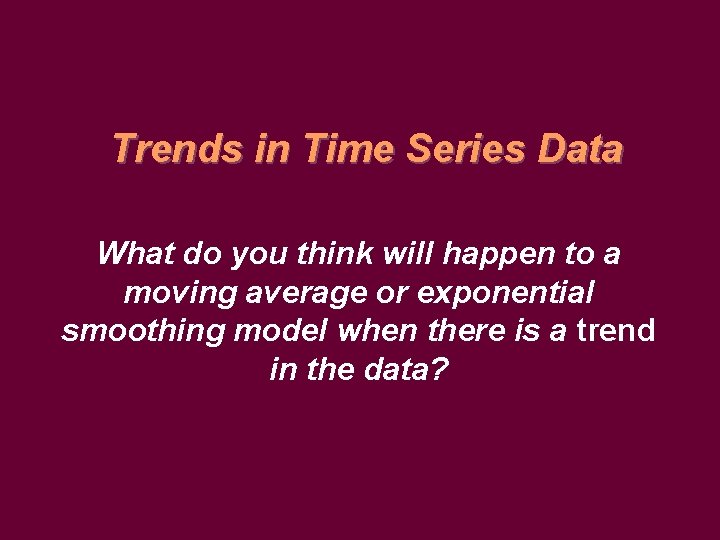 Trends in Time Series Data

What do you think will happen to a moving average or exponential smoothing model when there is a trend in the data?